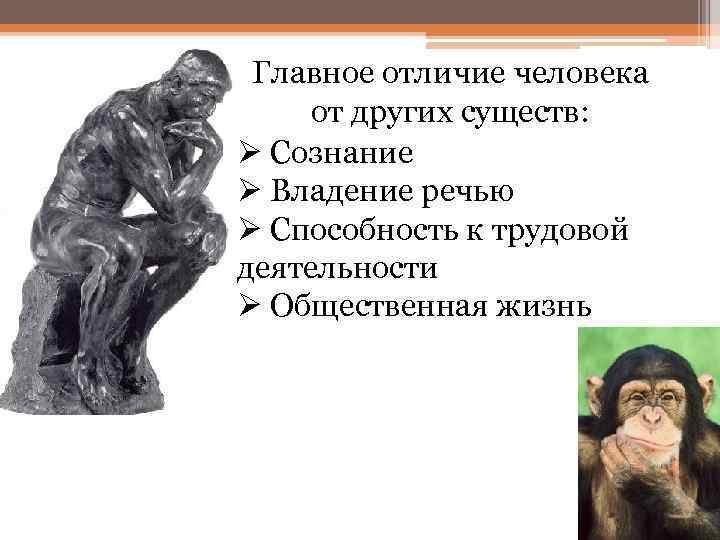 Главное отличие человека от других существ:
➢ Сознание
➢ Владение речью
➢ Способность к трудовой деятельности
➢ Общественная жизнь